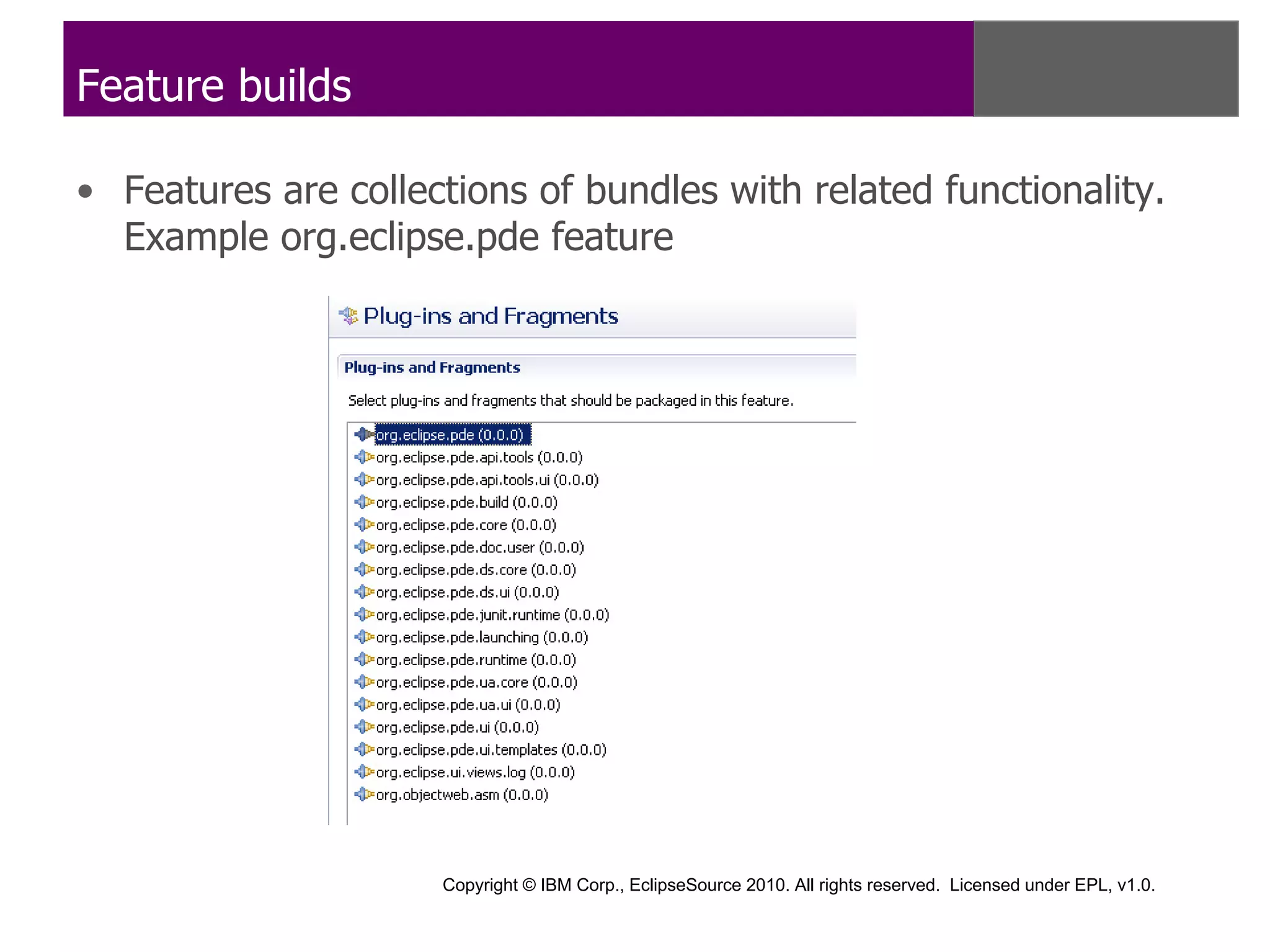 Feature builds

• Features are collections of bundles with related functionality. Example org.eclipse.pde feature

Plug-ins and Fragments

Plug-ins and Fragments

Select plug-ins and fragments that should be packaged in this feature.

org.eclipse.pde (0.0.0)
org.eclipse.pde.api.tools (0.0.0)
org.eclipse.pde.api.tools.ui (0.0.0)
org.eclipse.pde.build (0.0.0)
org.eclipse.pde.core (0.0.0)
org.eclipse.pde.doc.user (0.0.0)
org.eclipse.pde.ds.core (0.0.0)
org.eclipse.pde.ds.ui (0.0.0)
org.eclipse.pde.junit.runtime (0.0.0)
org.eclipse.pde.launching (0.0.0)
org.eclipse.pde.runtime (0.0.0)
org.eclipse.pde.ua.core (0.0.0)
org.eclipse.pde.ua.ui (0.0.0)
org.eclipse.pde.ui (0.0.0)
org.eclipse.pde.ui.templates (0.0.0)
org.eclipse.ui.views.log (0.0.0)
org.objectweb.asm (0.0.0)

Copyright © IBM Corp., EclipseSource 2010. All rights reserved. Licensed under EPL, v1.0.